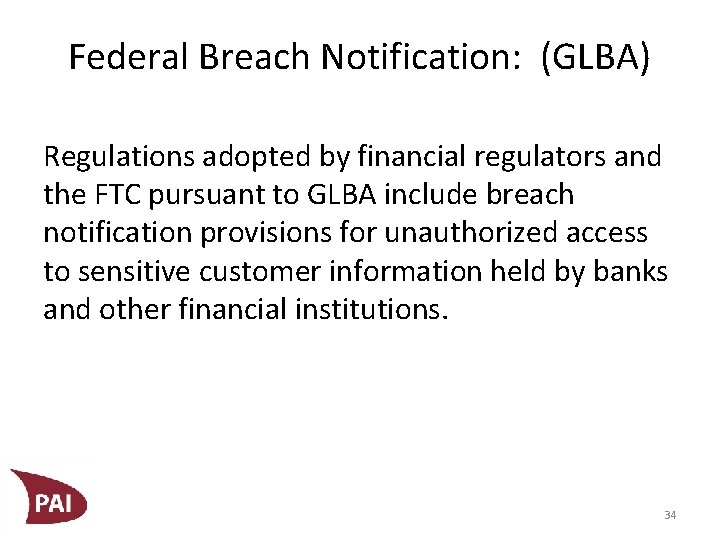 Federal Breach Notification: (GLBA)

Regulations adopted by financial regulators and the FTC pursuant to GLBA include breach notification provisions for unauthorized access to sensitive customer information held by banks and other financial institutions.

PAI

34